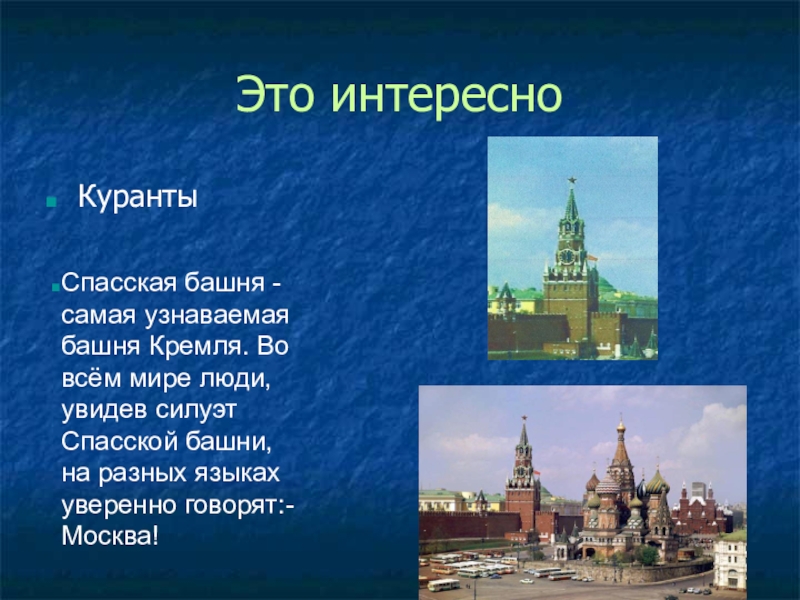 Это интересно

Куранты

Спасская башня - самая узнаваемая башня Кремля. Во всём мире люди, увидев силуэт Спасской башни, на разных языках уверенно говорят:- Москва!